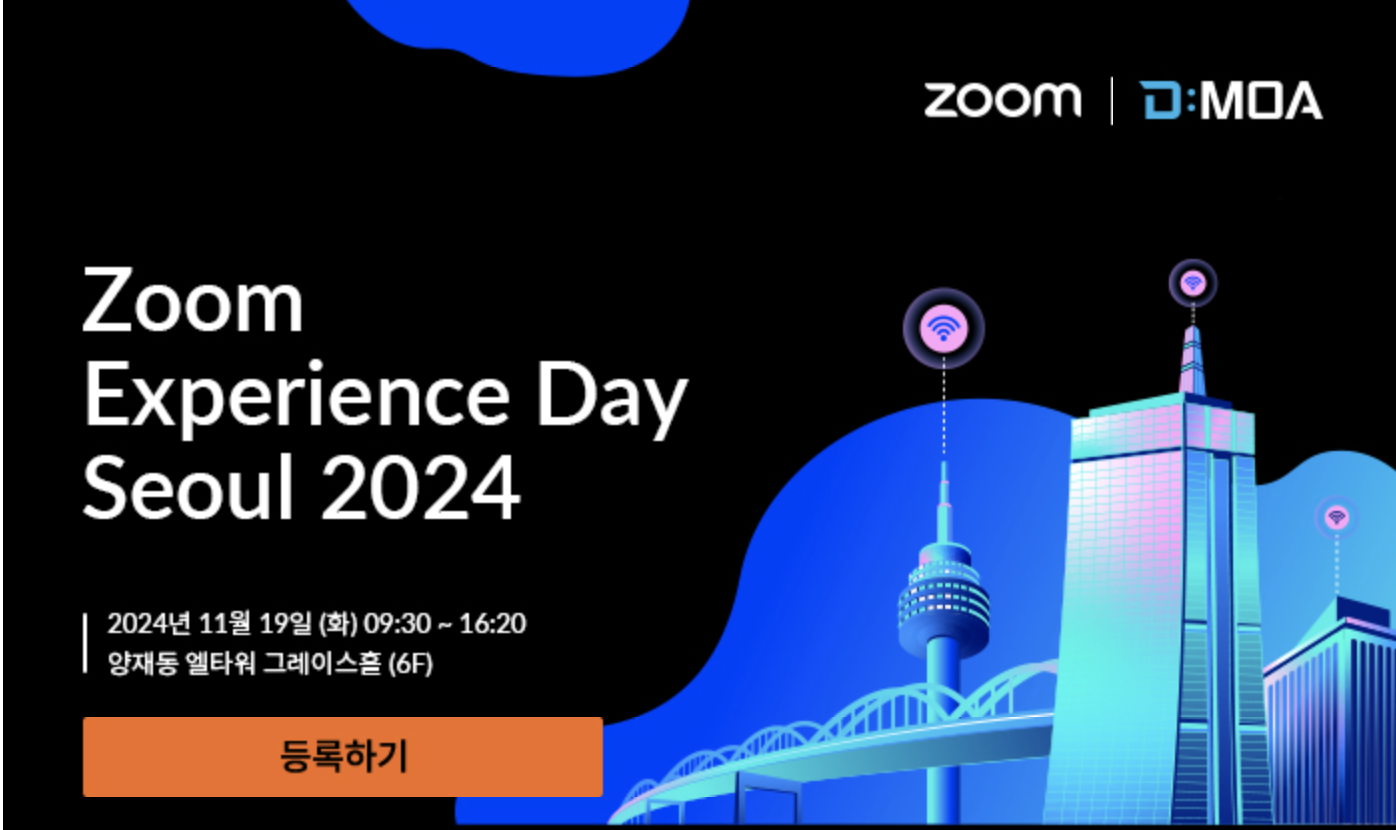 zoom | D:MOA

Zoom Experience Day Seoul 2024

2024년 11월 19일 (화) 09:30 ~ 16:20
양재동 엘타워 그레이스홀 (6F)

등록하기